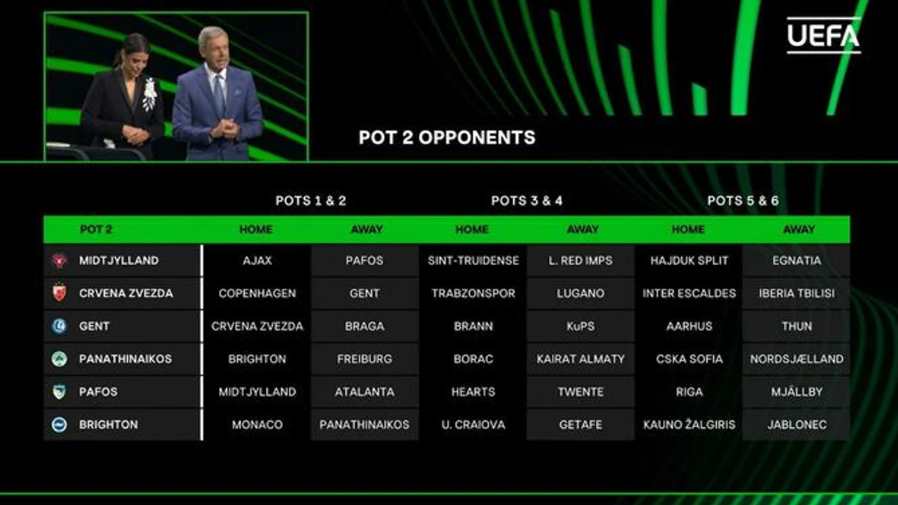 UEFA

POT 2 OPPONENTS

| | POTS 1 & 2 | | POTS 3 & 4 | | POTS 5 & 6 | |
|---|---|---|---|---|---|---|
| POT 2 | HOME | AWAY | HOME | AWAY | HOME | AWAY |
| MIDTJYLLAND | AJAX | PAFOS | SINT-TRUIDENSE | L. RED IMPS | HAJDUK SPLIT | EGNATIA |
| CRVENA ZVEZDA | COPENHAGEN | GENT | TRABZONSPOR | LUGANO | INTER ESCALDES | IBERIA TBILISI |
| GENT | CRVENA ZVEZDA | BRAGA | BRANN | KuPS | AARHUS | THUN |
| PANATHINAIKOS | BRIGHTON | FREIBURG | BORAC | KAIRAT ALMATY | CSKA SOFIA | NORDSJÆLLAND |
| PAFOS | MIDTJYLLAND | ATALANTA | HEARTS | TWENTE | RIGA | MJÄLLBY |
| BRIGHTON | MONACO | PANATHINAIKOS | U. CRAIOVA | GETAFE | KAUNO ŽALGIRIS | JABLONEC |